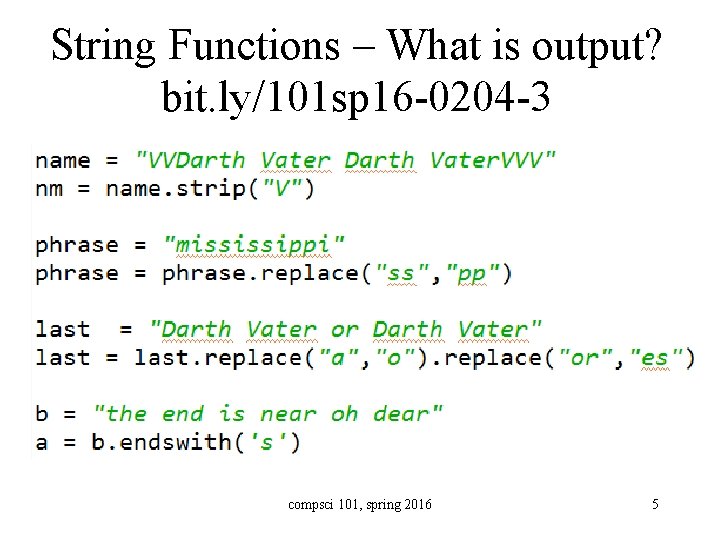 String Functions – What is output?
bit.ly/101sp16-0204-3

name = "VVDarth Vater Darth VaterVVV"
nm = name.strip("V")

phrase = "mississippi"
phrase = phrase.replace("ss","pp")

last  = "Darth Vater or Darth Vater"
last = last.replace("a","o").replace("or","es")

b = "the end is near oh dear"
a = b.endswith('s')

compsci 101, spring 2016

5